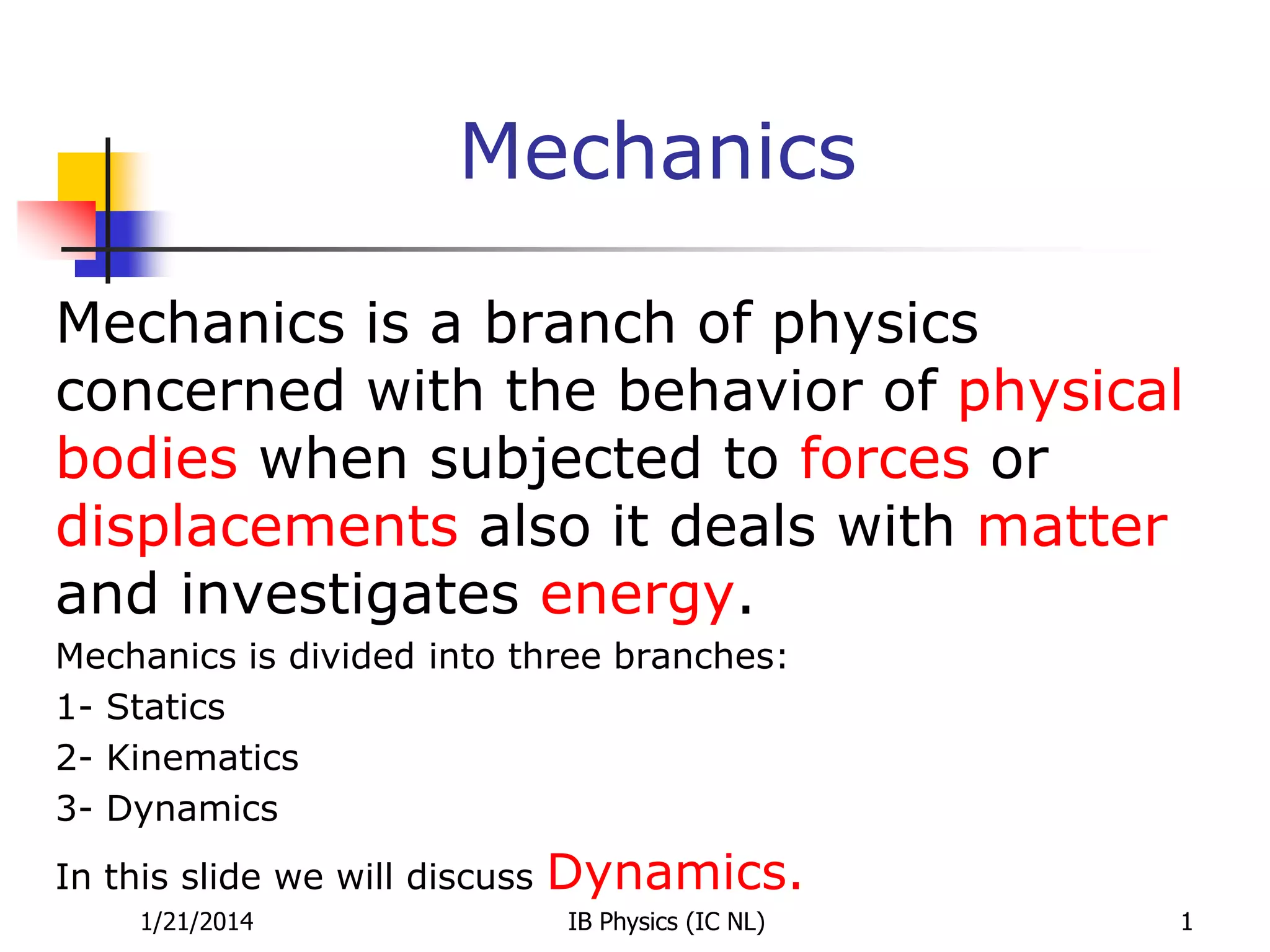 Mechanics

Mechanics is a branch of physics concerned with the behavior of physical bodies when subjected to forces or displacements also it deals with matter and investigates energy.

Mechanics is divided into three branches:

1- Statics

2- Kinematics

3- Dynamics

In this slide we will discuss Dynamics.

1/21/2014

IB Physics (IC NL)

1